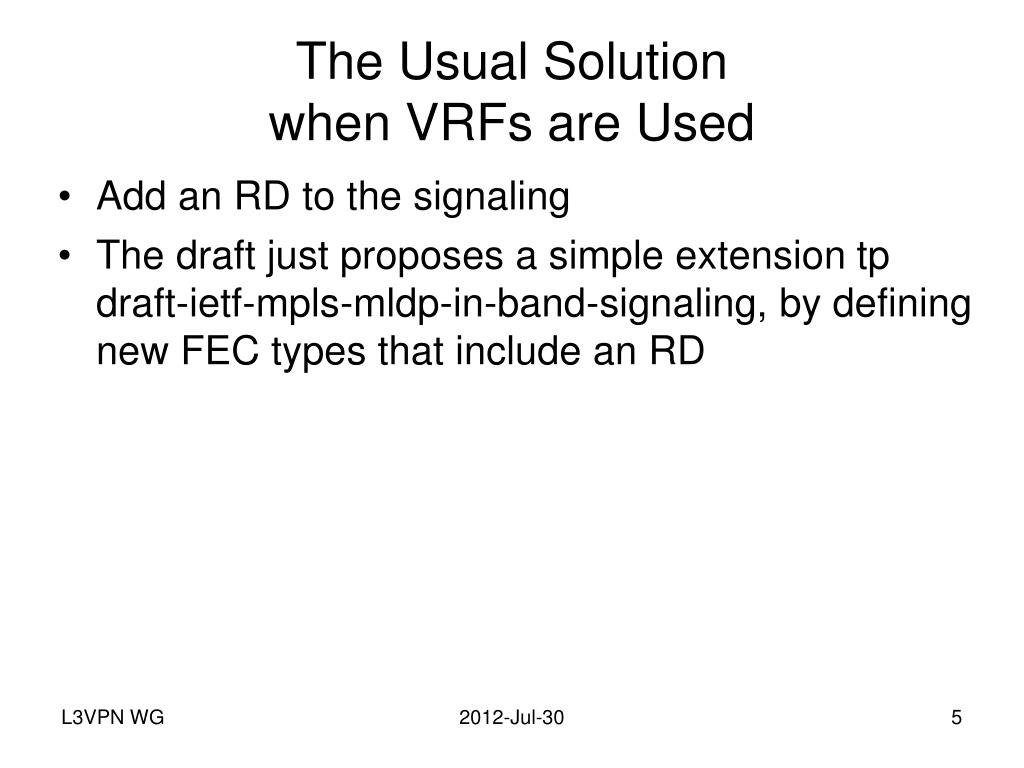 The Usual Solution
when VRFs are Used

• Add an RD to the signaling
• The draft just proposes a simple extension tp draft-ietf-mpls-mldp-in-band-signaling, by defining new FEC types that include an RD

L3VPN WG
2012-Jul-30
5